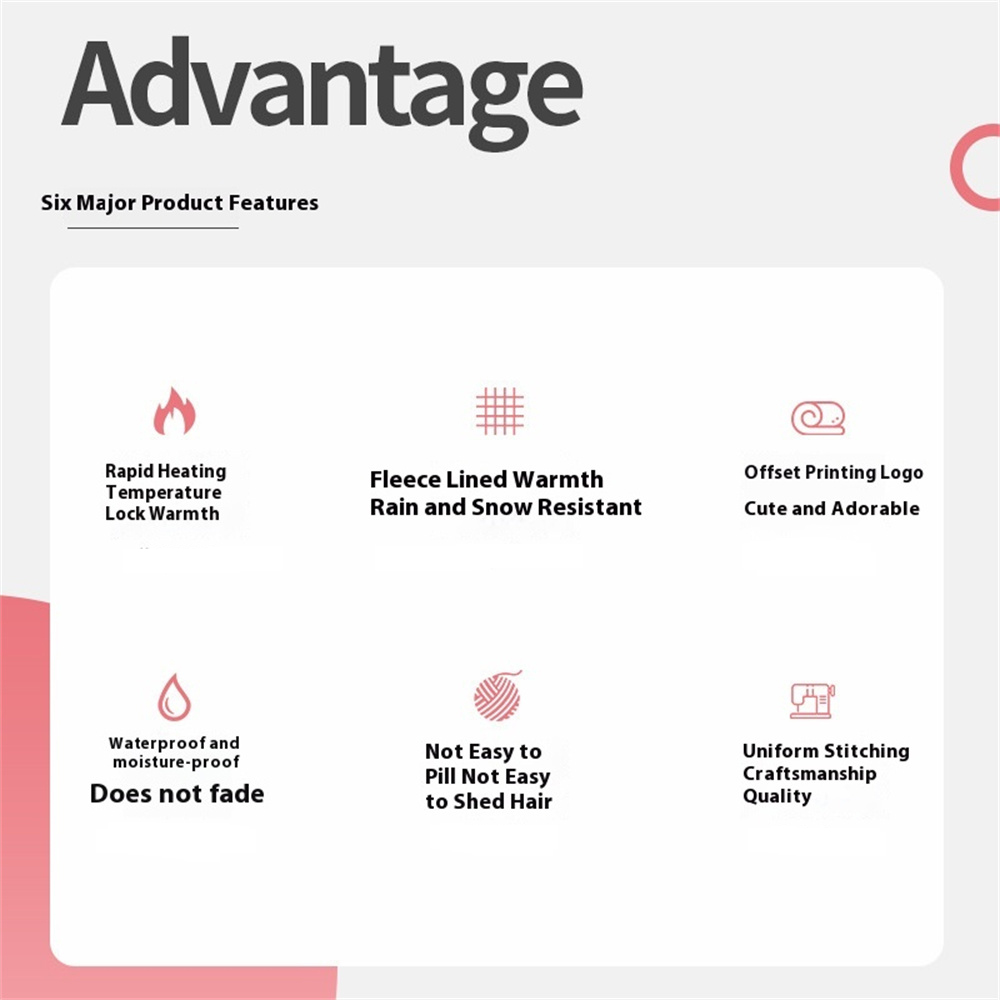 Advantage

Six Major Product Features

Rapid Heating Temperature Lock Warmth

Fleece Lined Warmth
Rain and Snow Resistant

Offset Printing Logo
Cute and Adorable

Waterproof and moisture-proof
Does not fade

Not Easy to Pill Not Easy to Shed Hair

Uniform Stitching Craftsmanship Quality